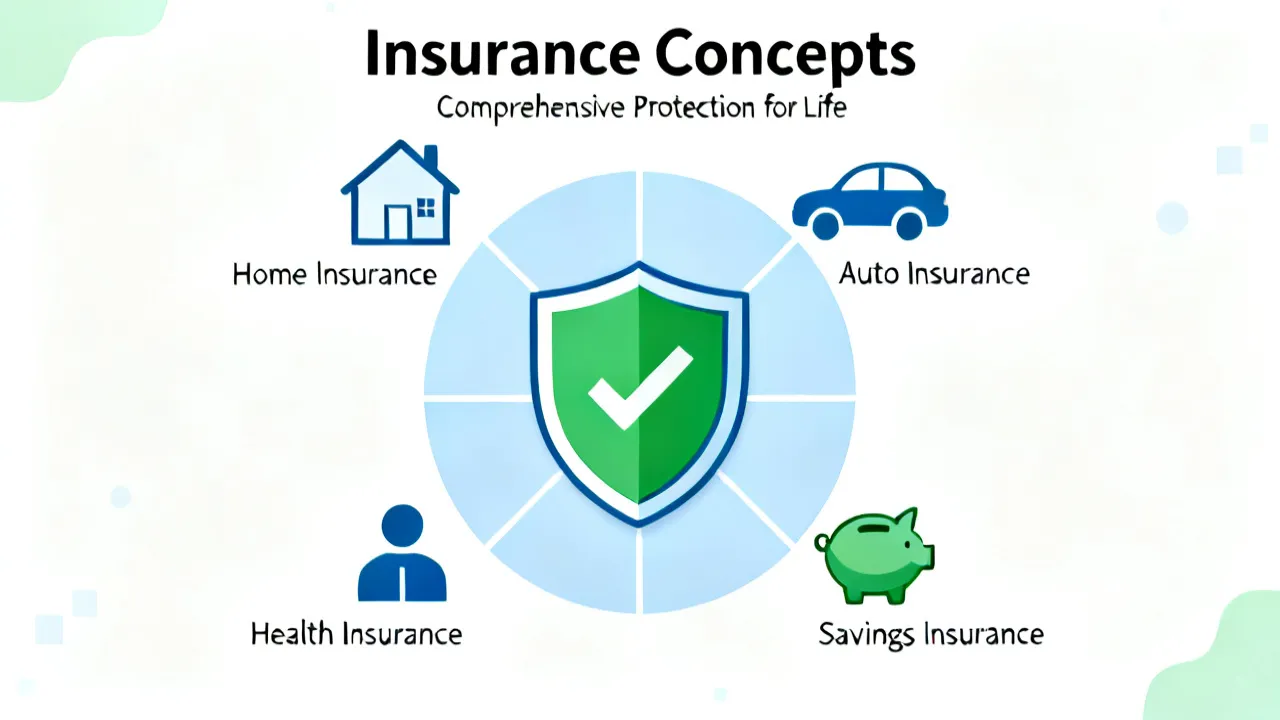 Insurance Concepts

Comprehensive Protection for Life

Home Insurance

Auto Insurance

Health Insurance

Savings Insurance